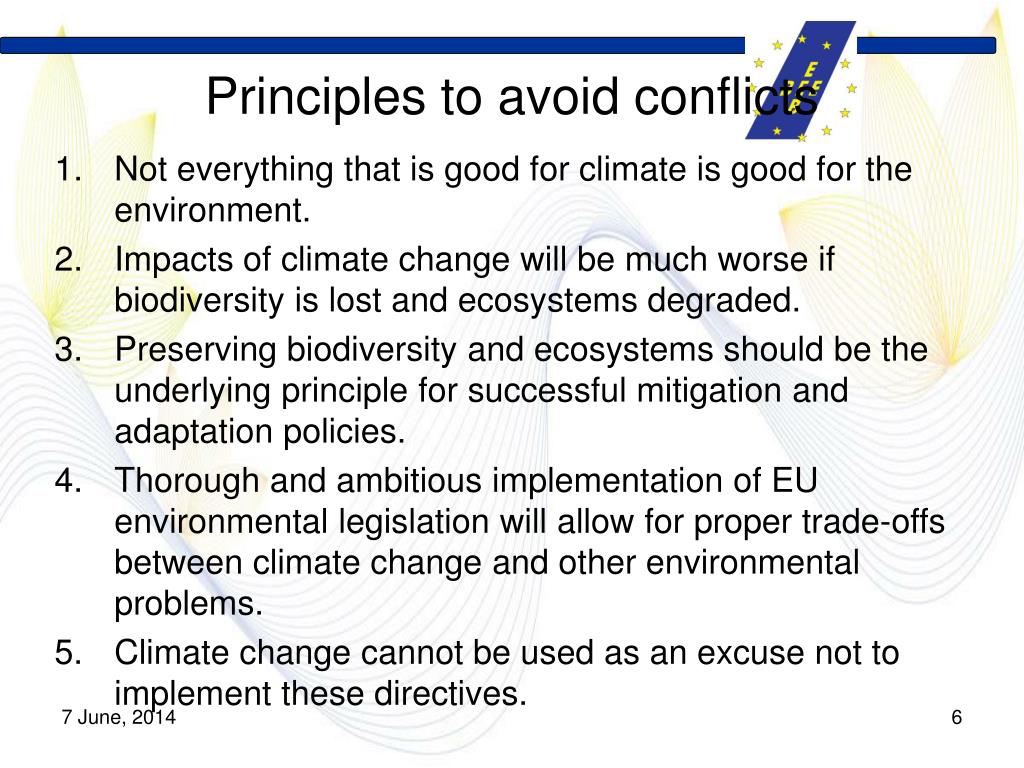 Principles to avoid conflicts

1. Not everything that is good for climate is good for the environment.
2. Impacts of climate change will be much worse if biodiversity is lost and ecosystems degraded.
3. Preserving biodiversity and ecosystems should be the underlying principle for successful mitigation and adaptation policies.
4. Thorough and ambitious implementation of EU environmental legislation will allow for proper trade-offs between climate change and other environmental problems.
5. Climate change cannot be used as an excuse not to implement these directives.

7 June, 2014

6